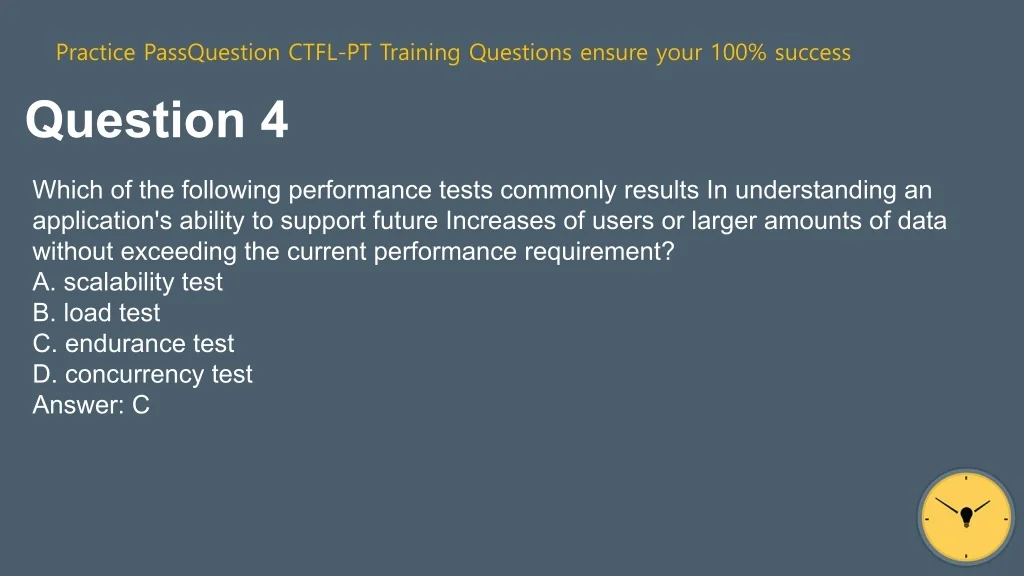 Practice PassQuestion CTFL-PT Training Questions ensure your 100% success

Question 4

Which of the following performance tests commonly results In understanding an application's ability to support future Increases of users or larger amounts of data without exceeding the current performance requirement?
A. scalability test
B. load test
C. endurance test
D. concurrency test
Answer: C